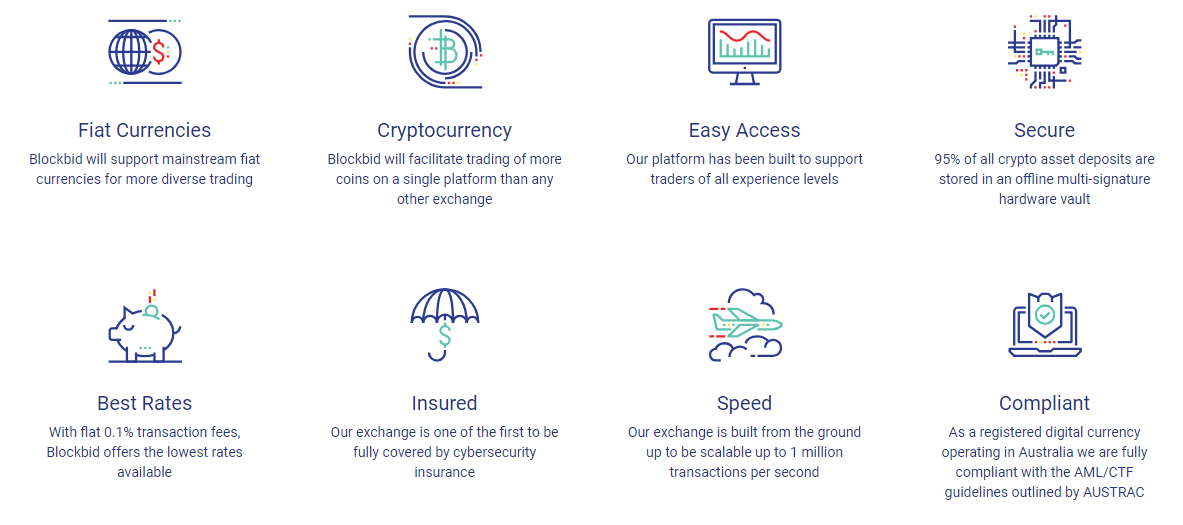 Fiat Currencies
Blockbid will support mainstream fiat currencies for more diverse trading

Cryptocurrency
Blockbid will facilitate trading of more coins on a single platform than any other exchange

Easy Access
Our platform has been built to support traders of all experience levels

Secure
95% of all crypto asset deposits are stored in an offline multi-signature hardware vault

Best Rates
With flat 0.1% transaction fees, Blockbid offers the lowest rates available

Insured
Our exchange is one of the first to be fully covered by cybersecurity insurance

Speed
Our exchange is built from the ground up to be scalable up to 1 million transactions per second

Compliant
As a registered digital currency operating in Australia we are fully compliant with the AML/CTF guidelines outlined by AUSTRAC